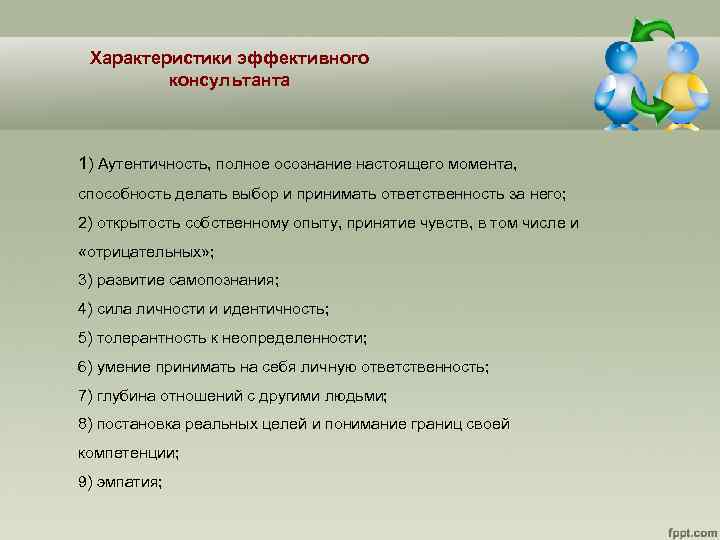 Характеристики эффективного консультанта

1) Аутентичность, полное осознание настоящего момента, способность делать выбор и принимать ответственность за него;
2) открытость собственному опыту, принятие чувств, в том числе и «отрицательных»;
3) развитие самопознания;
4) сила личности и идентичность;
5) толерантность к неопределенности;
6) умение принимать на себя личную ответственность;
7) глубина отношений с другими людьми;
8) постановка реальных целей и понимание границ своей компетенции;
9) эмпатия;

fppt.com